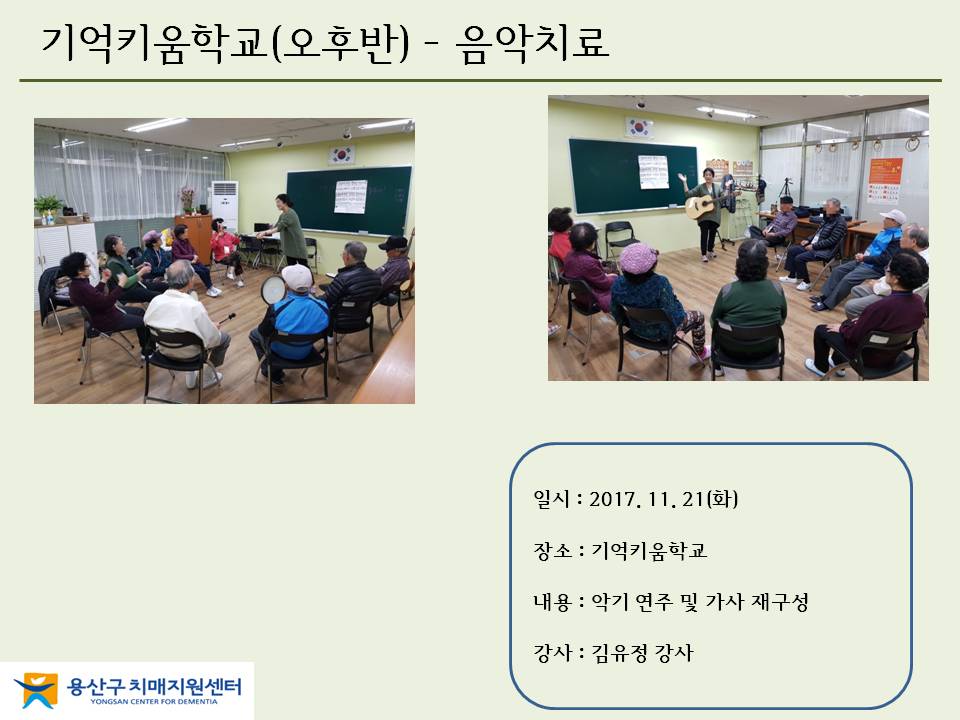 기억키움학교(오후반) - 음악치료

일시 : 2017. 11. 21(화)

장소 : 기억키움학교

내용 : 악기 연주 및 가사 재구성

강사 : 김유정 강사

용산구 치매지원센터
YONGSAN CENTER FOR DEMENTIA